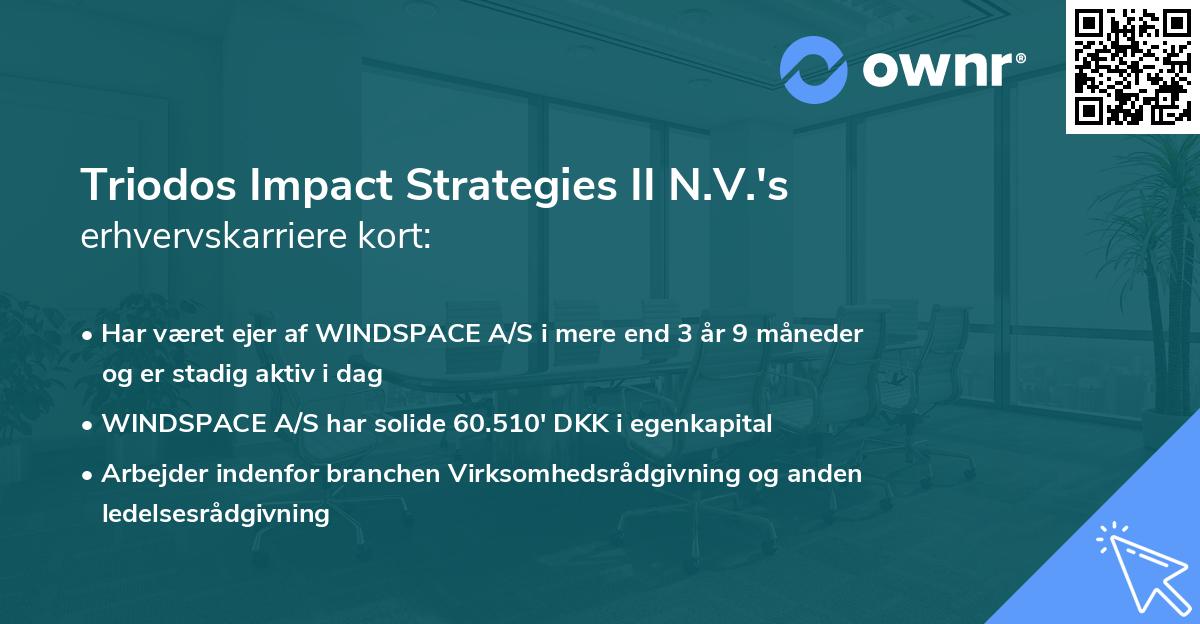 ownr®

Triodos Impact Strategies II N.V.'s erhvervskarriere kort:

• Har været ejer af WINDSPACE A/S i mere end 3 år 9 måneder og er stadig aktiv i dag

• WINDSPACE A/S har solide 60.510' DKK i egenkapital

• Arbejder indenfor branchen Virksomhedsrådgivning og anden ledelsesrådgivning